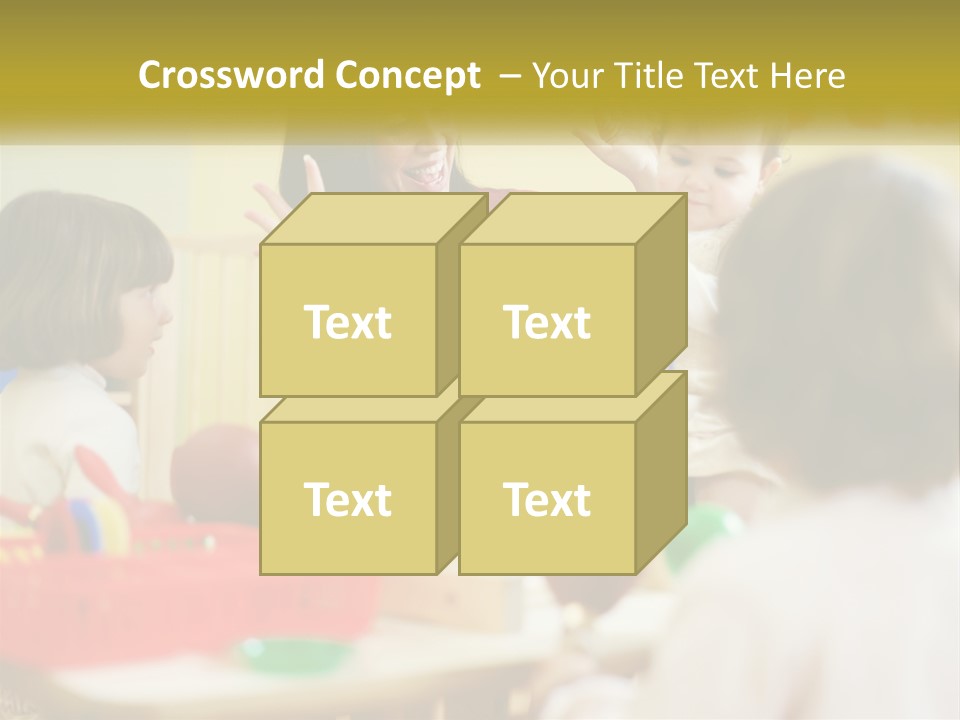 Crossword Concept – Your Title Text Here

Text
Text
Text
Text